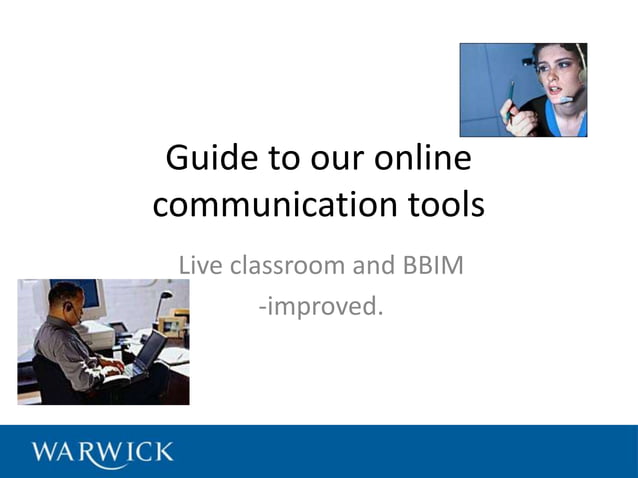 Guide to our online communication tools

Live classroom and BBIM
-improved.

WARWICK